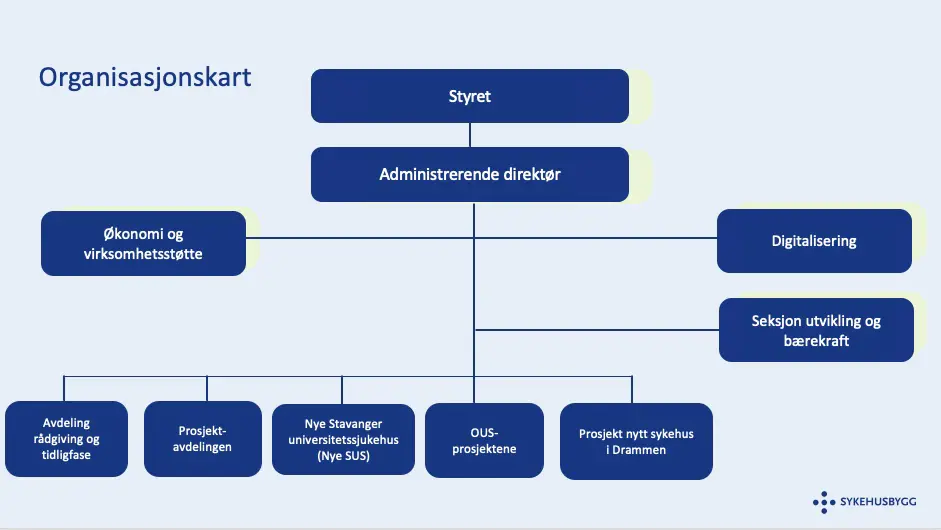 Organisasjonskart

Styret

Administrerende direktør

Økonomi og virksomhetsstøtte

Digitalisering

Seksjon utvikling og bærekraft

Avdeling rådgiving og tidligfase

Prosjekt-avdelingen

Nye Stavanger universitetssjukehus (Nye SUS)

OUS-prosjektene

Prosjekt nytt sykehus i Drammen

SYKEHUSBYGG